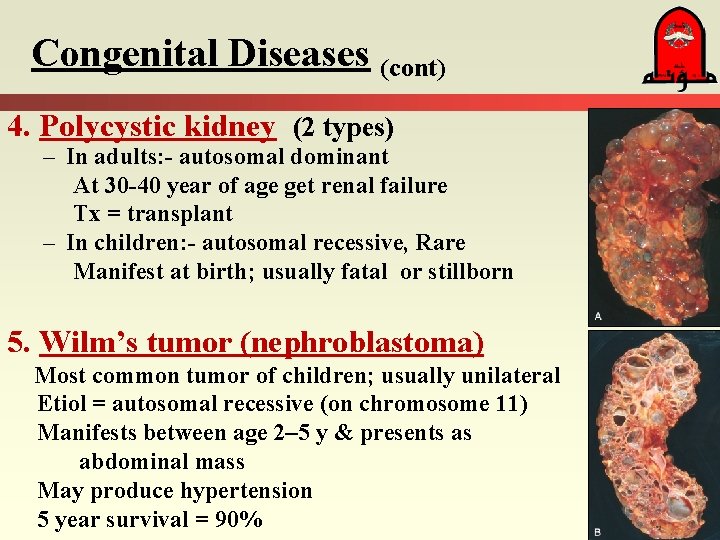 Congenital Diseases (cont)

مؤتة

4. Polycystic kidney (2 types)
– In adults:- autosomal dominant
At 30-40 year of age get renal failure
Tx = transplant
– In children:- autosomal recessive, Rare
Manifest at birth; usually fatal or stillborn

5. Wilm's tumor (nephroblastoma)
Most common tumor of children; usually unilateral
Etiol = autosomal recessive (on chromosome 11)
Manifests between age 2–5 y & presents as abdominal mass
May produce hypertension
5 year survival = 90%

A

B